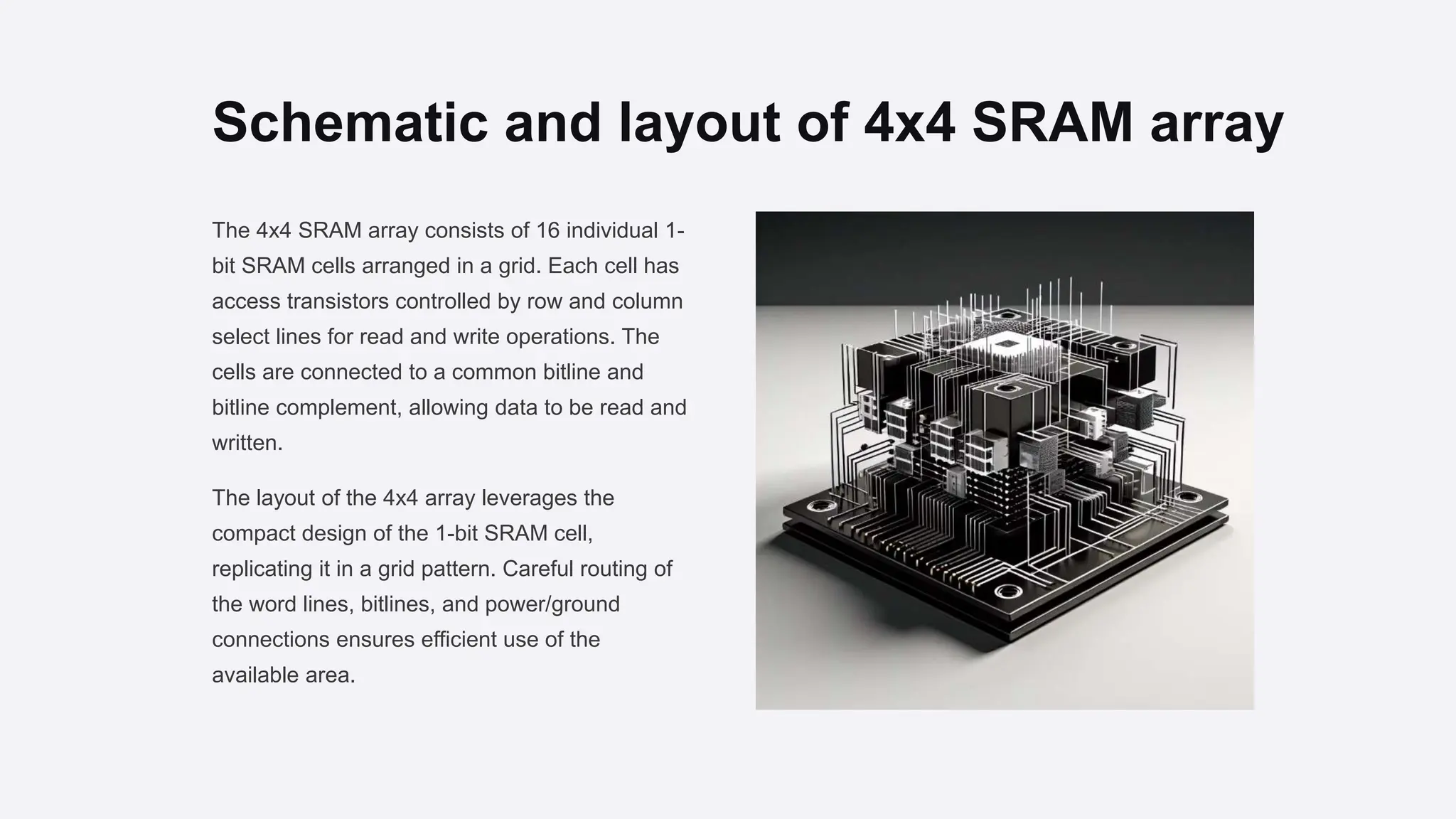 Schematic and layout of 4x4 SRAM array

The 4x4 SRAM array consists of 16 individual 1-bit SRAM cells arranged in a grid. Each cell has access transistors controlled by row and column select lines for read and write operations. The cells are connected to a common bitline and bitline complement, allowing data to be read and written.

The layout of the 4x4 array leverages the compact design of the 1-bit SRAM cell, replicating it in a grid pattern. Careful routing of the word lines, bitlines, and power/ground connections ensures efficient use of the available area.